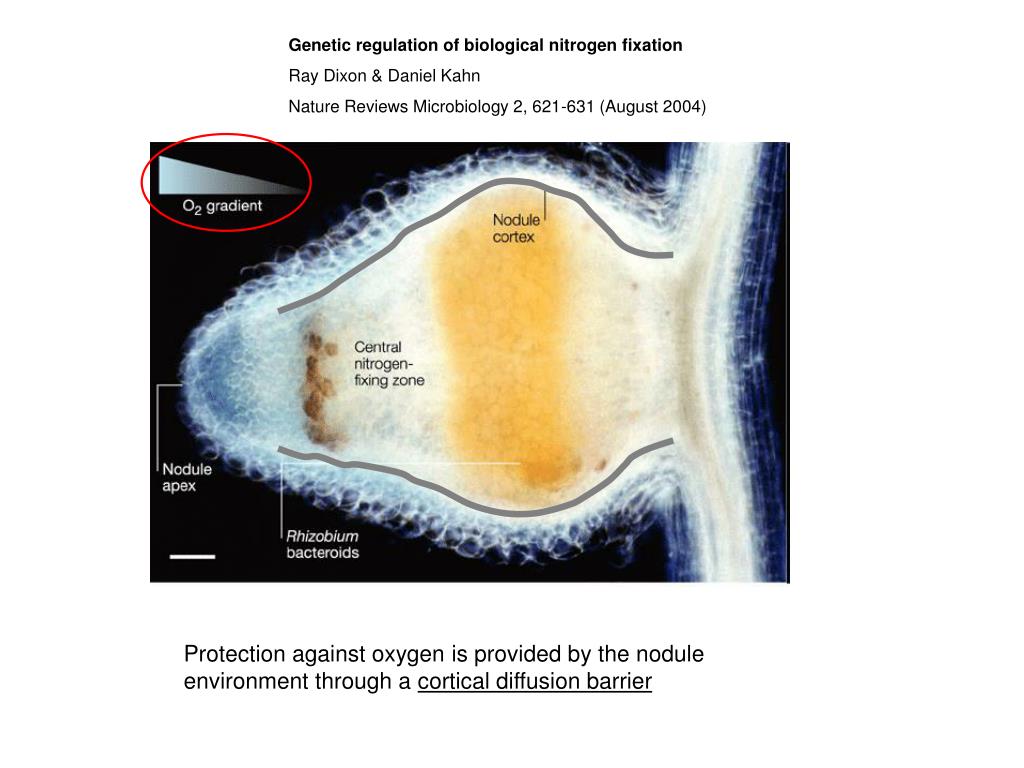 Genetic regulation of biological nitrogen fixation
Ray Dixon & Daniel Kahn
Nature Reviews Microbiology 2, 621-631 (August 2004)

$O_2$ gradient

Nodule cortex

Central nitrogen-fixing zone

Nodule apex

Rhizobium bacteroids

Protection against oxygen is provided by the nodule environment through a cortical diffusion barrier